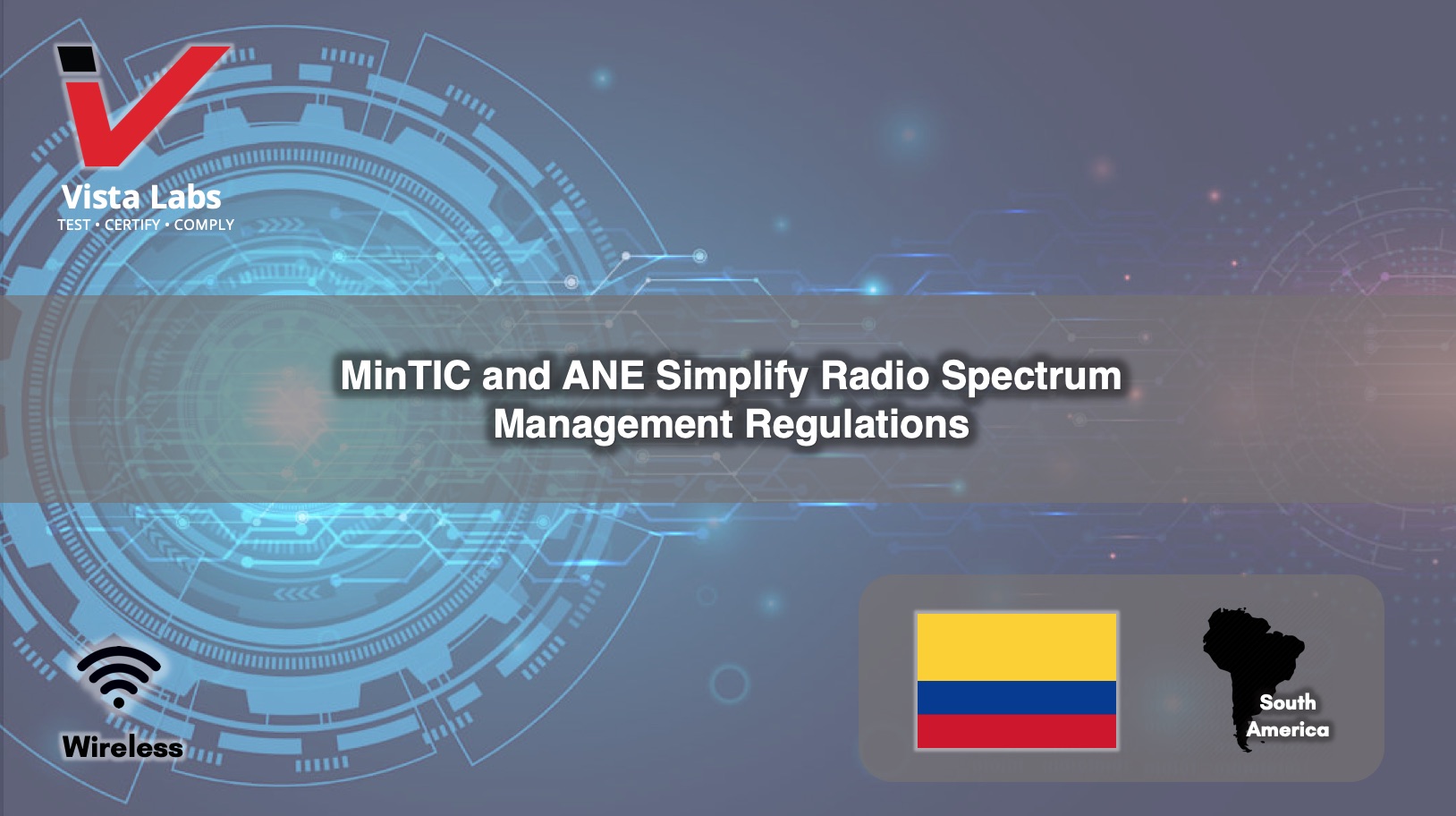 Vista Labs
TEST • CERTIFY • COMPLY

MinTIC and ANE Simplify Radio Spectrum Management Regulations

Wireless

South America